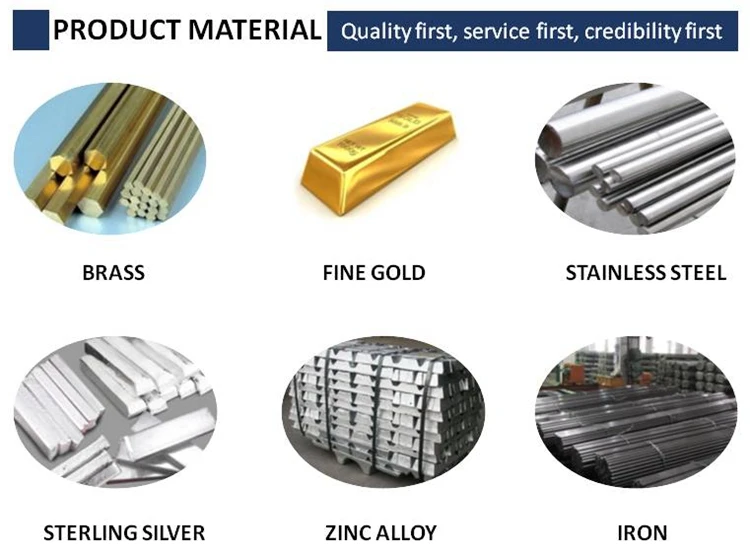 PRODUCT MATERIAL Quality first, service first, credibility first

BRASS

FINE GOLD

STAINLESS STEEL

STERLING SILVER

ZINC ALLOY

IRON